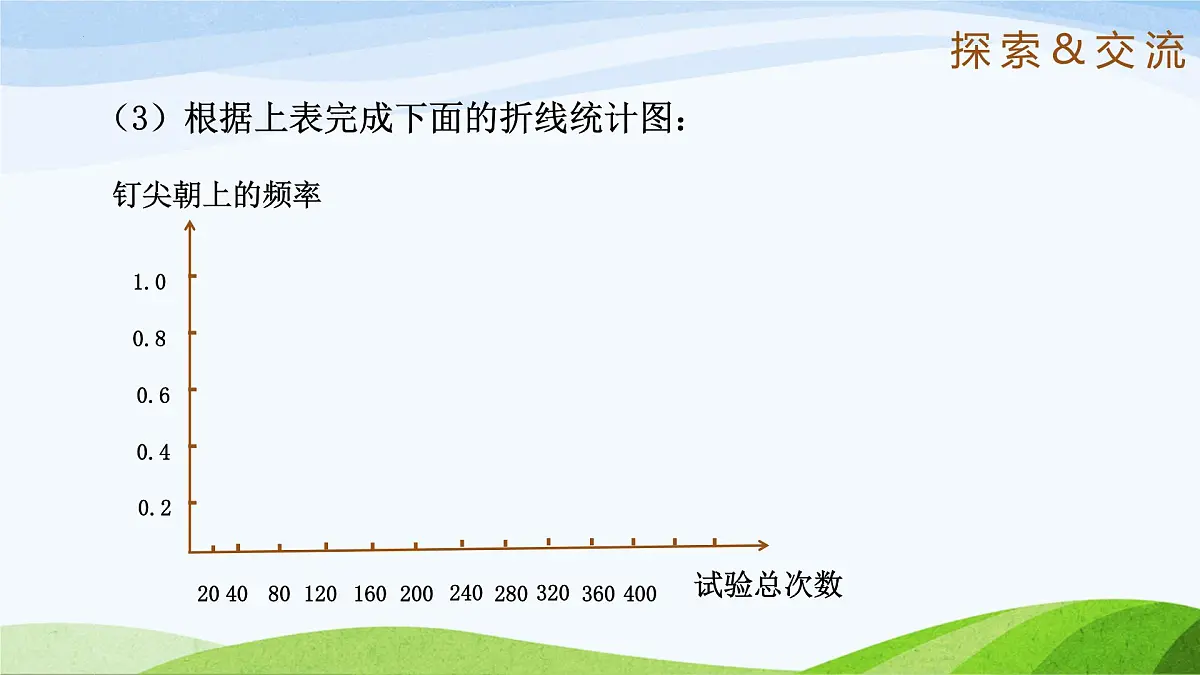 探索＆交流

（3）根据上表完成下面的折线统计图：

钉尖朝上的频率

1.0
0.8
0.6
0.4
0.2

20 40 80 120 160 200 240 280 320 360 400

试验总次数